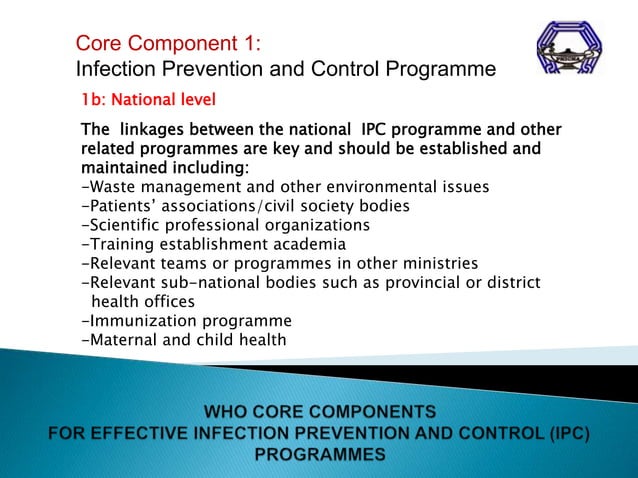 Core Component 1:
Infection Prevention and Control Programme

1b: National level

The linkages between the national IPC programme and other related programmes are key and should be established and maintained including:
-Waste management and other environmental issues
-Patients' associations/civil society bodies
-Scientific professional organizations
-Training establishment academia
-Relevant teams or programmes in other ministries
-Relevant sub-national bodies such as provincial or district health offices
-Immunization programme
-Maternal and child health

WHO CORE COMPONENTS
FOR EFFECTIVE INFECTION PREVENTION AND CONTROL (IPC) PROGRAMMES